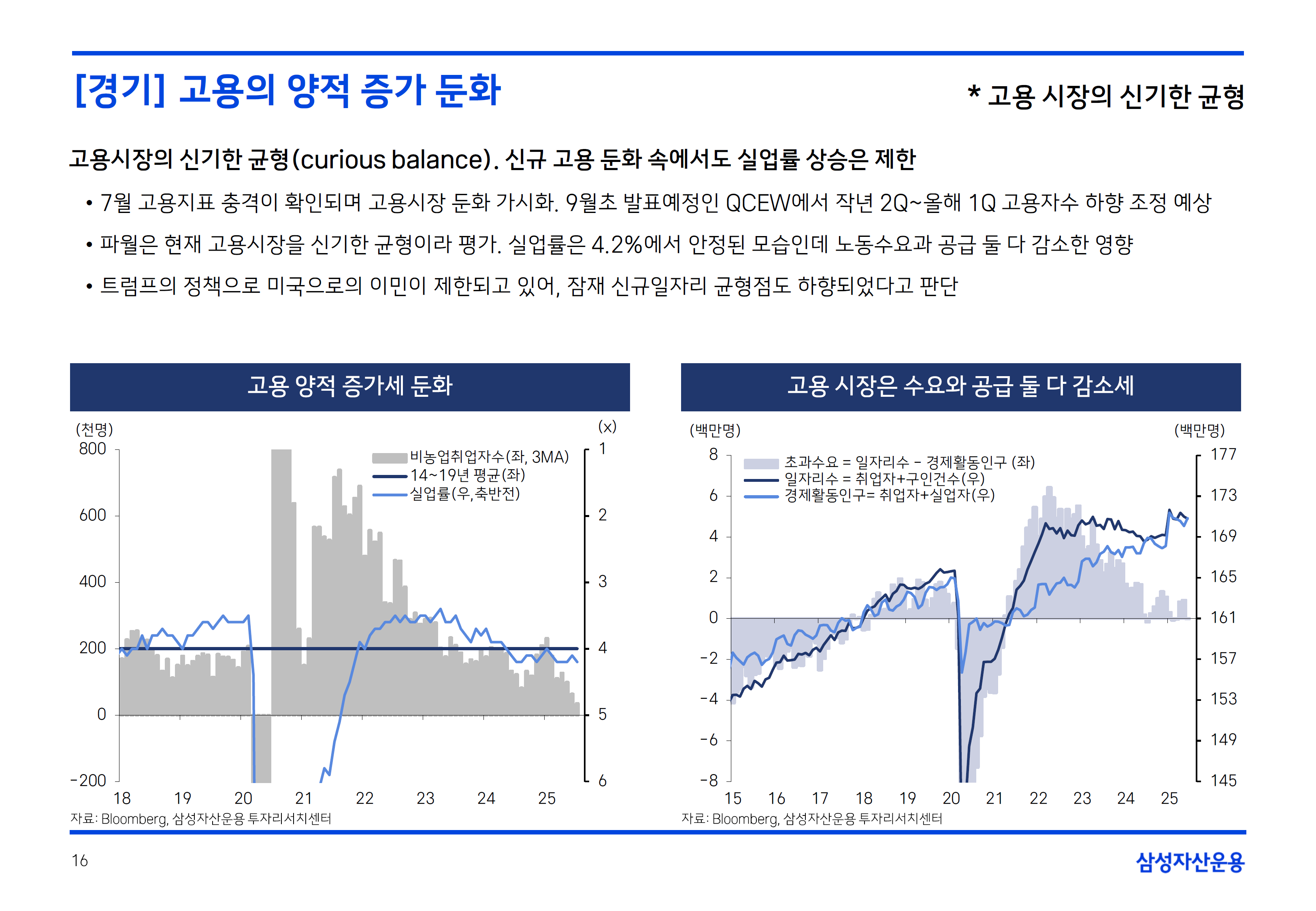 [경기] 고용의 양적 증가 둔화

* 고용 시장의 신기한 균형

고용시장의 신기한 균형(curious balance). 신규 고용 둔화 속에서도 실업률 상승은 제한

• 7월 고용지표 충격이 확인되며 고용시장 둔화 가시화. 9월초 발표예정인 QCEW에서 작년 2Q~올해 1Q 고용자수 하향 조정 예상

• 파월은 현재 고용시장을 신기한 균형이라 평가. 실업률은 4.2%에서 안정된 모습인데 노동수요과 공급 둘 다 감소한 영향

• 트럼프의 정책으로 미국으로의 이민이 제한되고 있어, 잠재 신규일자리 균형점도 하향되었다고 판단

고용 양적 증가세 둔화

(천명)
(x)
비농업취업자수(좌, 3MA)
14~19년 평균(좌)
실업률(우,축반전)
800
600
400
200
0
-200
1
2
3
4
5
6
18 19 20 21 22 23 24 25
자료: Bloomberg, 삼성자산운용 투자리서치센터

고용 시장은 수요와 공급 둘 다 감소세

(백만명)
(백만명)
초과수요 = 일자리수 - 경제활동인구 (좌)
일자리수 = 취업자+구인건수(우)
경제활동인구= 취업자+실업자(우)
8
6
4
2
0
-2
-4
-6
-8
177
173
169
165
161
157
153
149
145
15 16 17 18 19 20 21 22 23 24 25
자료: Bloomberg, 삼성자산운용 투자리서치센터

16

삼성자산운용